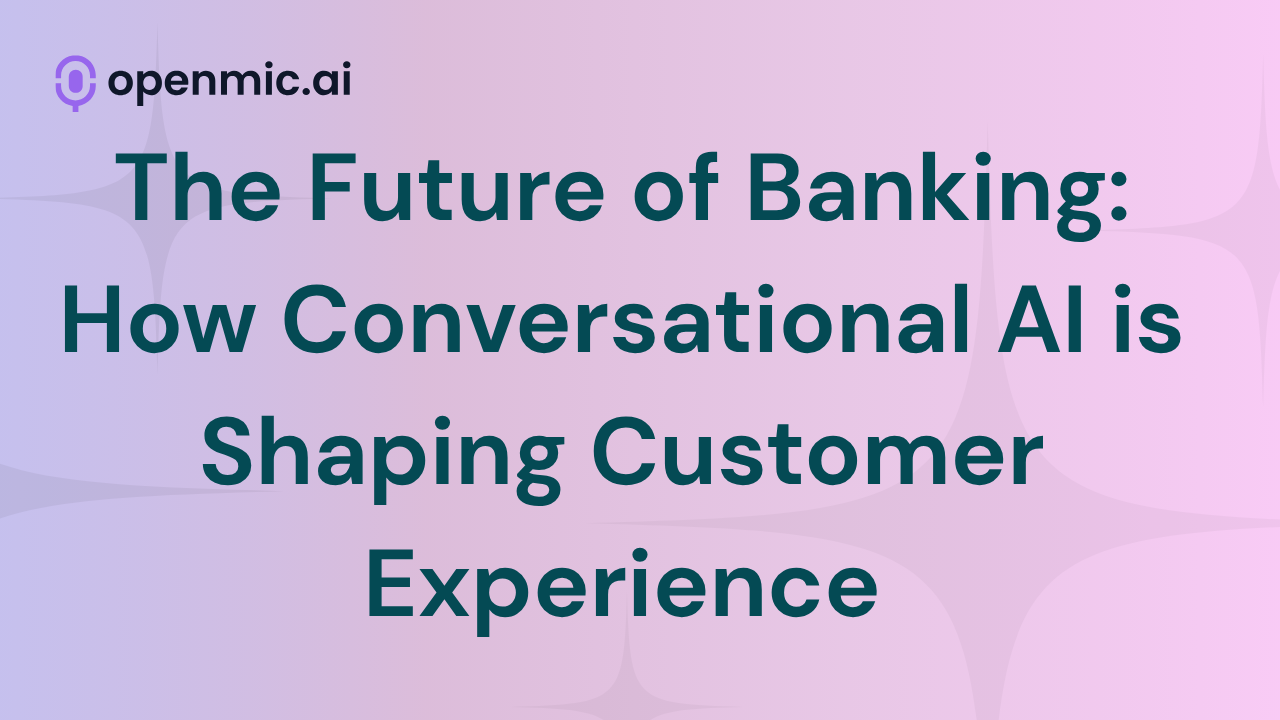 openmic.ai

The Future of Banking: How Conversational AI is Shaping Customer Experience